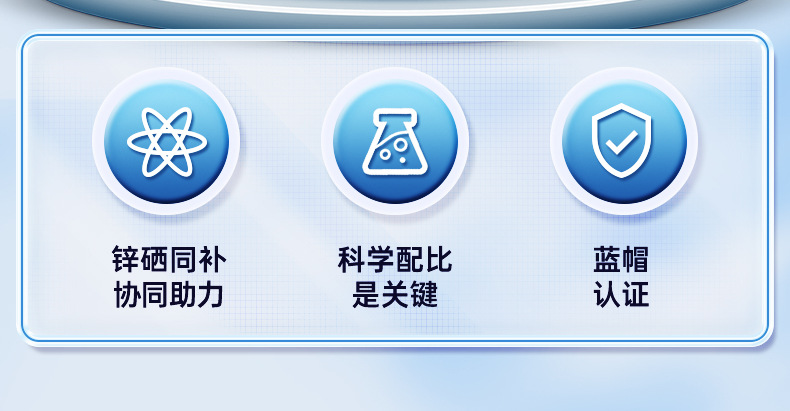 锌硒同补
协同助力

科学配比
是关键

蓝帽
认证